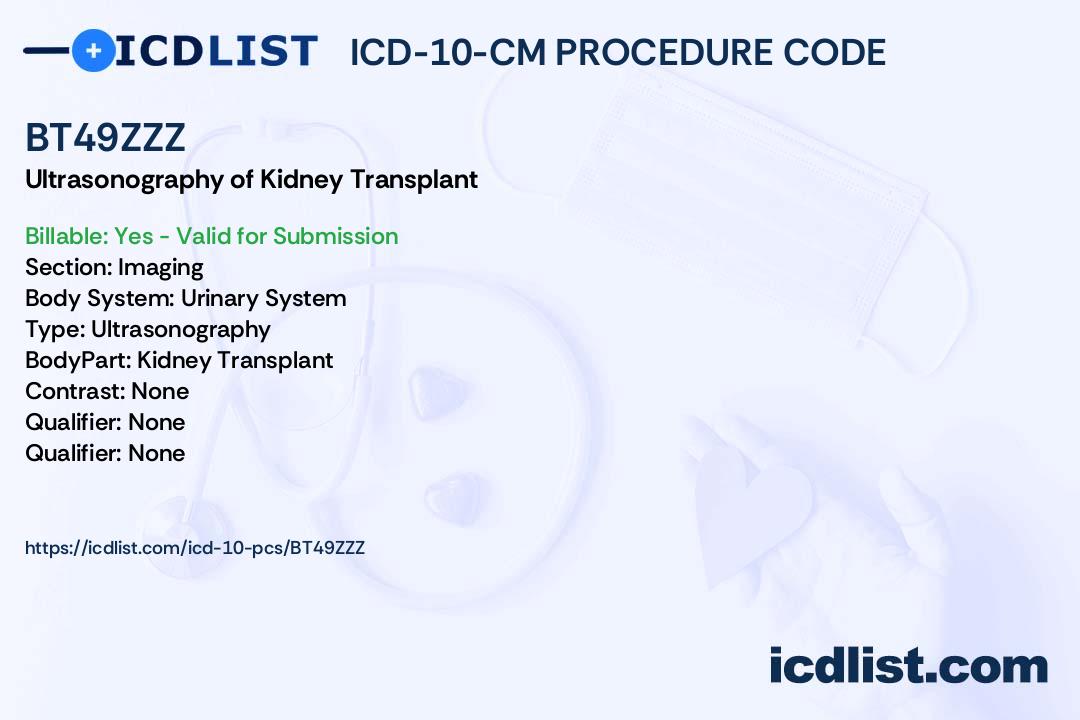 ICDLIST ICD-10-CM PROCEDURE CODE

BT49ZZZ
Ultrasonography of Kidney Transplant

Billable: Yes - Valid for Submission
Section: Imaging
Body System: Urinary System
Type: Ultrasonography
BodyPart: Kidney Transplant
Contrast: None
Qualifier: None
Qualifier: None

https://icdlist.com/icd-10-pcs/BT49ZZZ

icdlist.com